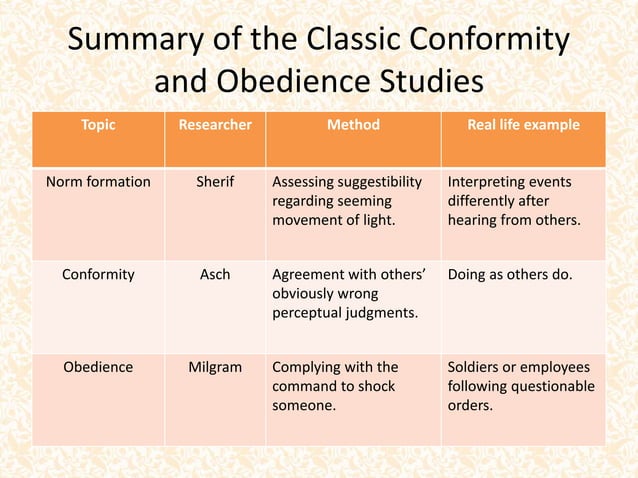 Summary of the Classic Conformity and Obedience Studies

| Topic | Researcher | Method | Real life example |
|---|---|---|---|
| Norm formation | Sherif | Assessing suggestibility regarding seeming movement of light. | Interpreting events differently after hearing from others. |
| Conformity | Asch | Agreement with others' obviously wrong perceptual judgments. | Doing as others do. |
| Obedience | Milgram | Complying with the command to shock someone. | Soldiers or employees following questionable orders. |